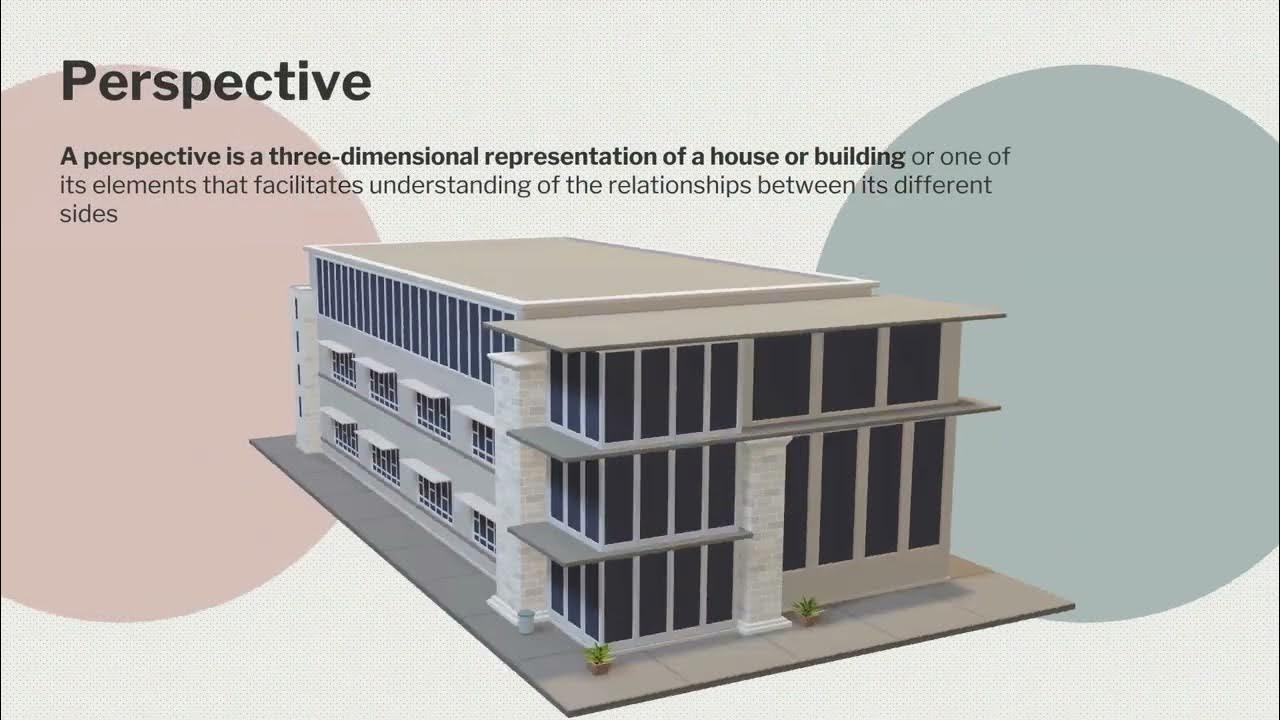 Perspective

A perspective is a three-dimensional representation of a house or building or one of its elements that facilitates understanding of the relationships between its different sides